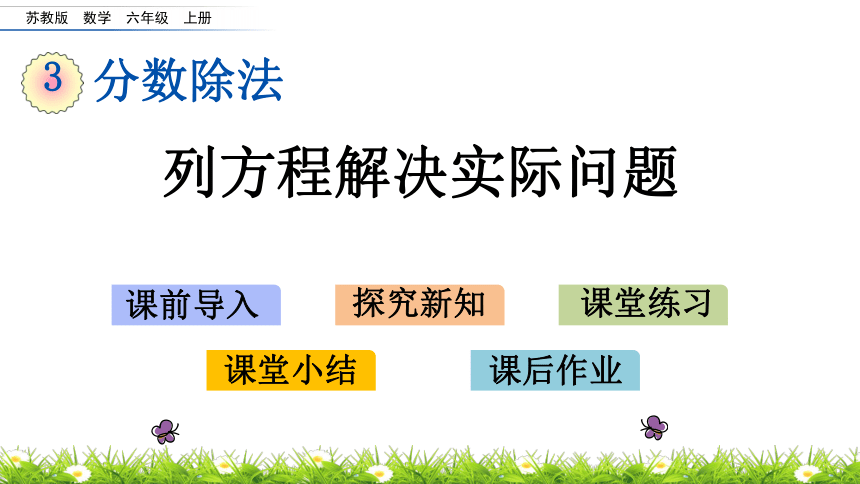 苏教版 数学 六年级 上册

3 分数除法

列方程解决实际问题

课前导入

探究新知

课堂练习

课堂小结

课后作业